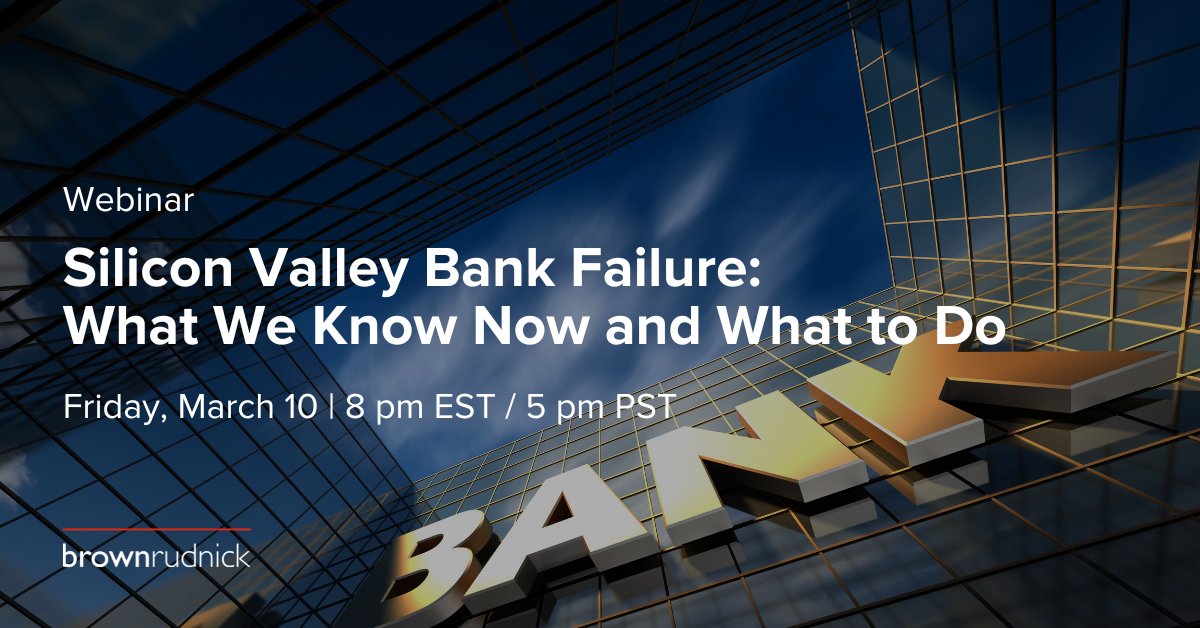 Webinar

Silicon Valley Bank Failure: What We Know Now and What to Do

Friday, March 10 | 8 pm EST / 5 pm PST

BANK

brownrudnick